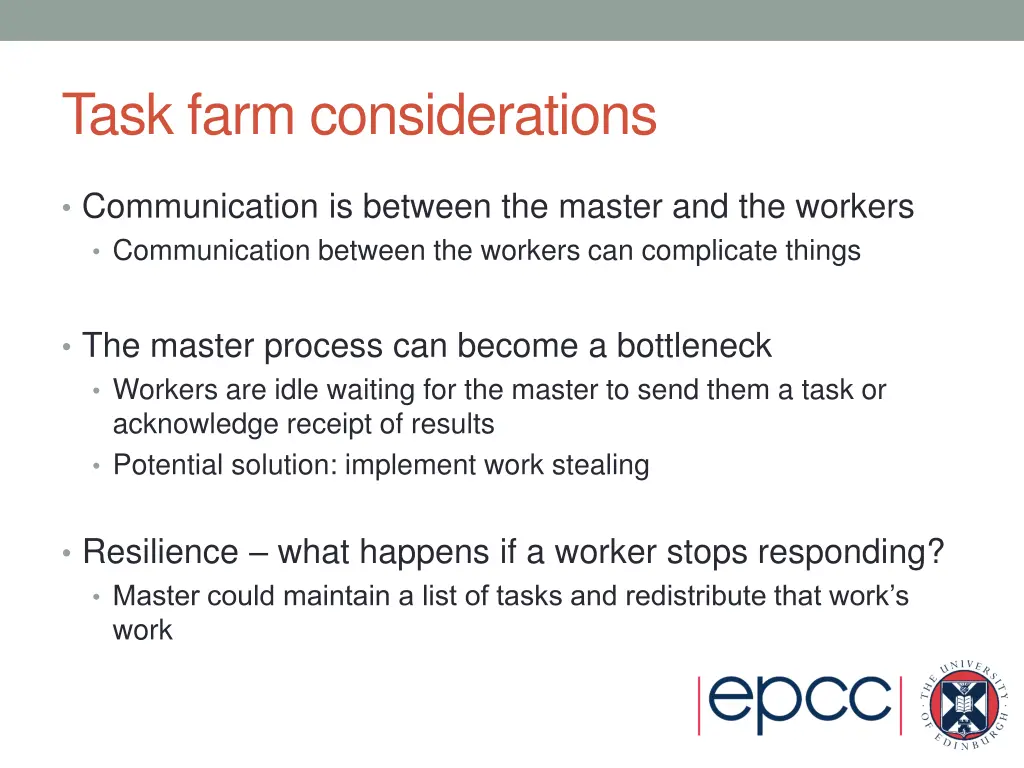 Task farm considerations

• Communication is between the master and the workers
 • Communication between the workers can complicate things

• The master process can become a bottleneck
 • Workers are idle waiting for the master to send them a task or acknowledge receipt of results
 • Potential solution: implement work stealing

• Resilience – what happens if a worker stops responding?
 • Master could maintain a list of tasks and redistribute that work's work

epcc

THE UNIVERSITY OF EDINBURGH